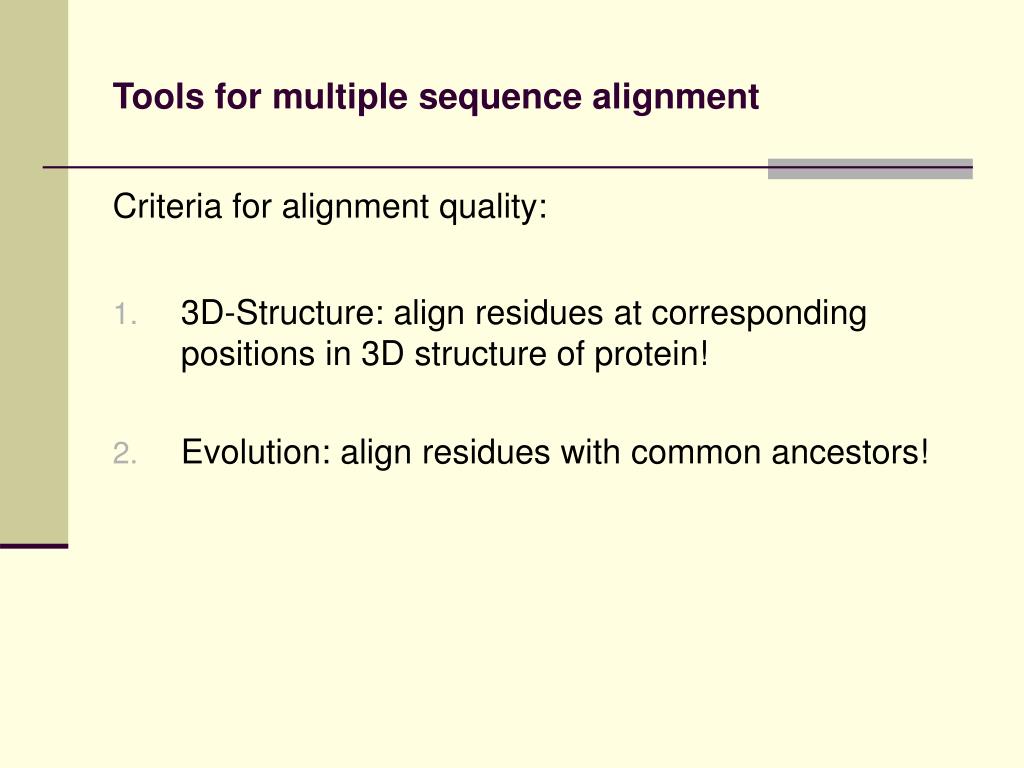 Tools for multiple sequence alignment

Criteria for alignment quality:

1. 3D-Structure: align residues at corresponding positions in 3D structure of protein!

2. Evolution: align residues with common ancestors!